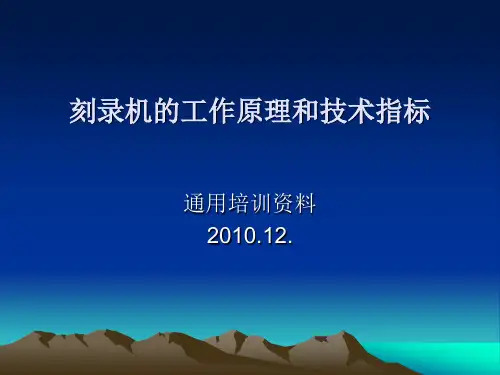 刻录机的工作原理和技术指标

通用培训资料
2010.12.